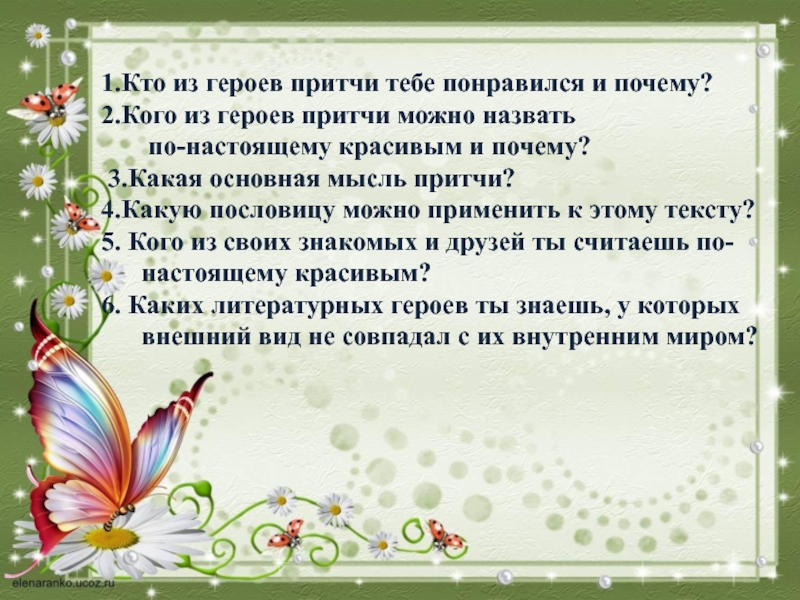 1.Кто из героев притчи тебе понравился и почему?
2.Кого из героев притчи можно назвать по-настоящему красивым и почему?
3.Какая основная мысль притчи?
4.Какую пословицу можно применить к этому тексту?
5. Кого из своих знакомых и друзей ты считаешь по-настоящему красивым?
6. Каких литературных героев ты знаешь, у которых внешний вид не совпадал с их внутренним миром?

elenaranko.ucoz.ru